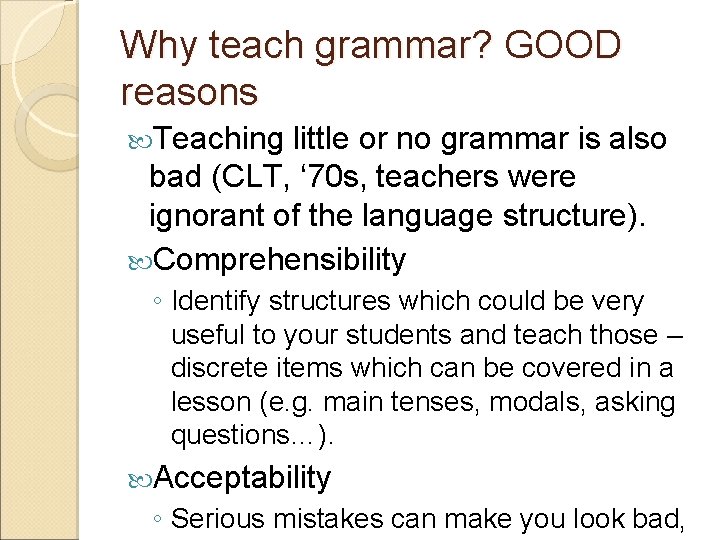 Why teach grammar? GOOD reasons

Teaching little or no grammar is also bad (CLT, ‘70s, teachers were ignorant of the language structure).

Comprehensibility

◦ Identify structures which could be very useful to your students and teach those – discrete items which can be covered in a lesson (e.g. main tenses, modals, asking questions…).

Acceptability

◦ Serious mistakes can make you look bad,